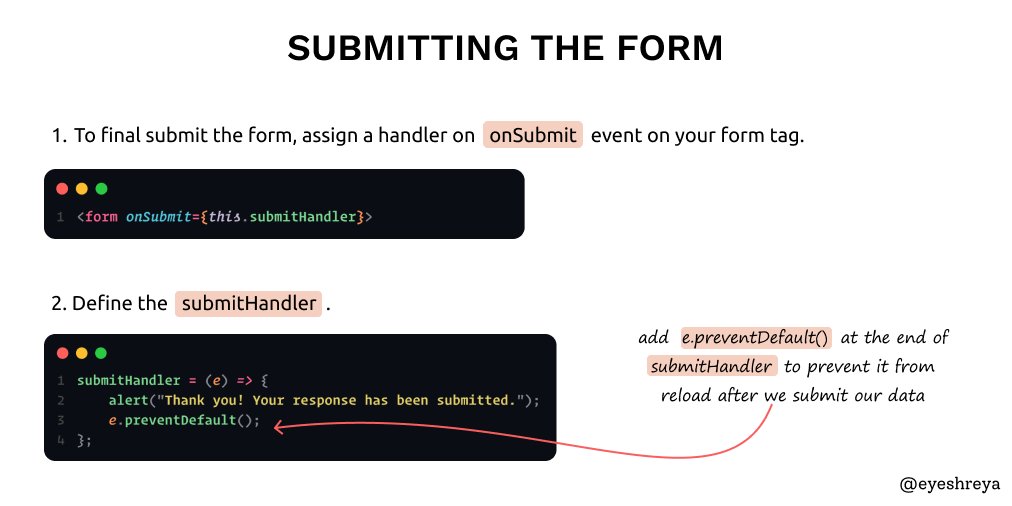 SUBMITTING THE FORM

1. To final submit the form, assign a handler on onSubmit event on your form tag.

1 <form onSubmit={this.submitHandler}>

2. Define the submitHandler .

1 submitHandler = (e) => {
2     alert("Thank you! Your response has been submitted.");
3     e.preventDefault();
4 };

add e.preventDefault() at the end of submitHandler to prevent it from reload after we submit our data

@eyeshreya